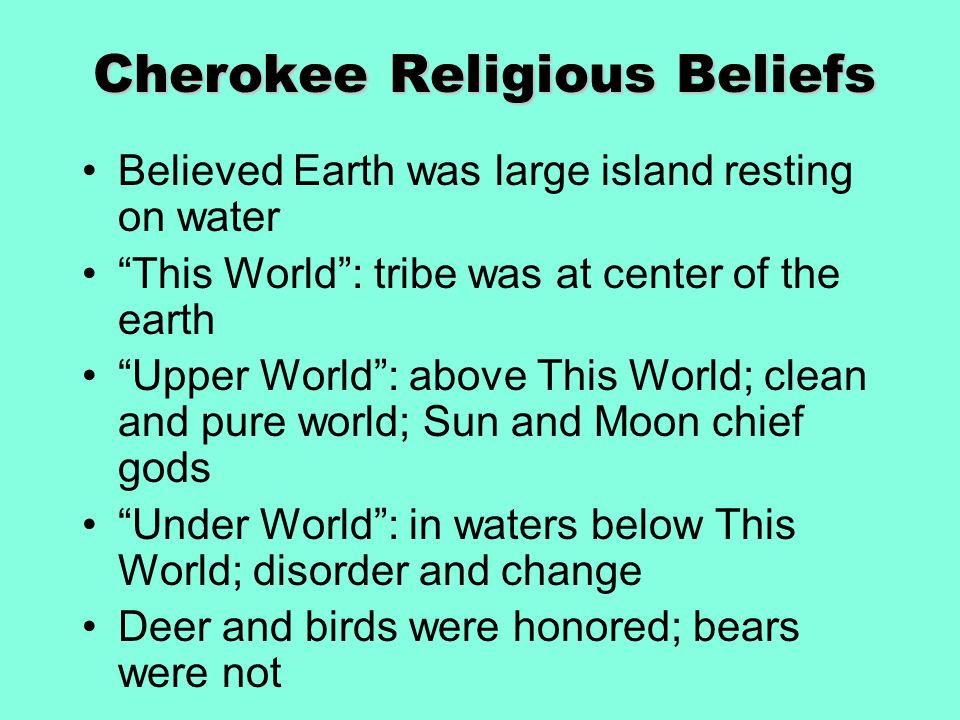 Cherokee Religious Beliefs

• Believed Earth was large island resting on water
• “This World”: tribe was at center of the earth
• “Upper World”: above This World; clean and pure world; Sun and Moon chief gods
• “Under World”: in waters below This World; disorder and change
• Deer and birds were honored; bears were not